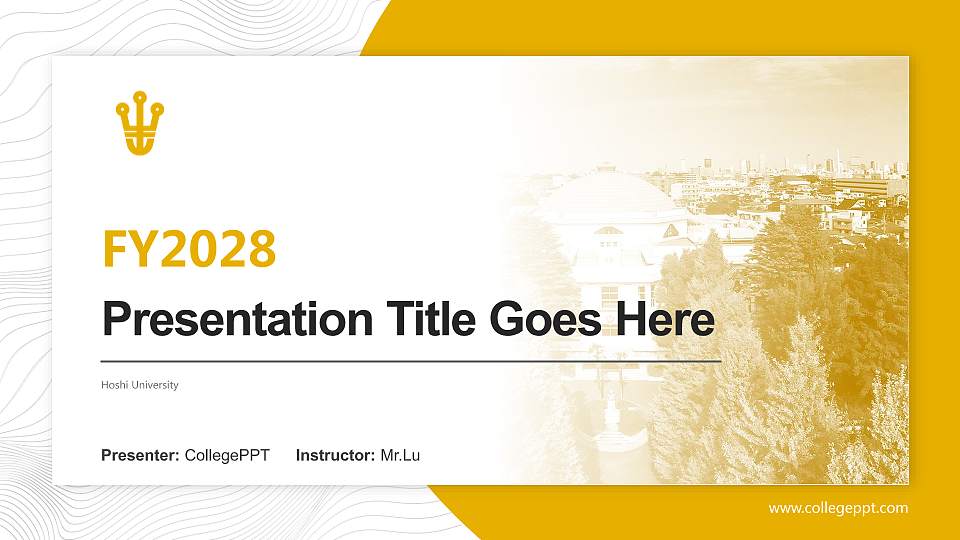 FY2028

Presentation Title Goes Here

Hoshi University

Presenter: CollegePPT Instructor: Mr.Lu

www.collegeppt.com